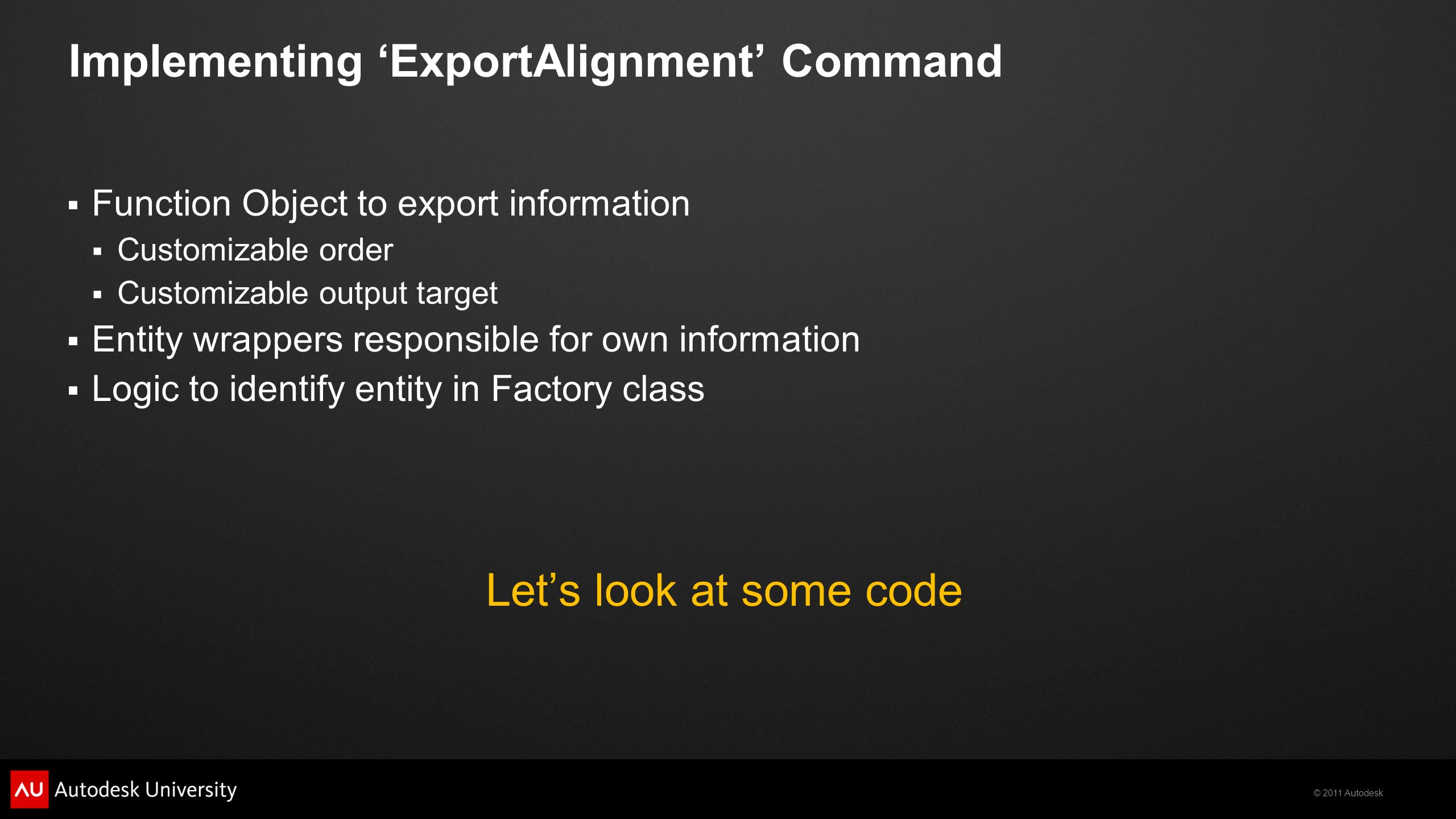 Implementing ‘ExportAlignment’ Command

▪ Function Object to export information
  ▪ Customizable order
  ▪ Customizable output target
▪ Entity wrappers responsible for own information
▪ Logic to identify entity in Factory class

Let’s look at some code

AU Autodesk University

© 2011 Autodesk